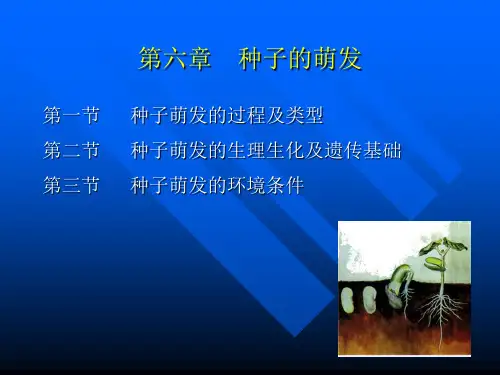 第六章　种子的萌发

第一节　种子萌发的过程及类型

第二节　种子萌发的生理生化及遗传基础

第三节　种子萌发的环境条件